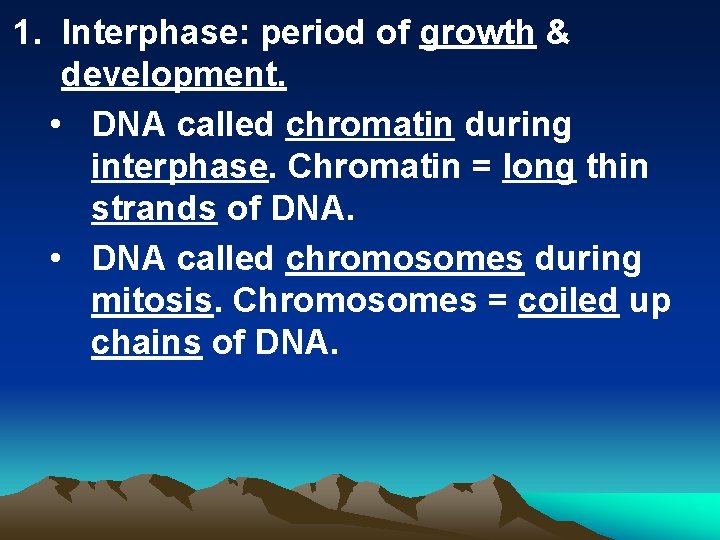 1. Interphase: period of growth & development.

• DNA called chromatin during interphase. Chromatin = long thin strands of DNA.

• DNA called chromosomes during mitosis. Chromosomes = coiled up chains of DNA.